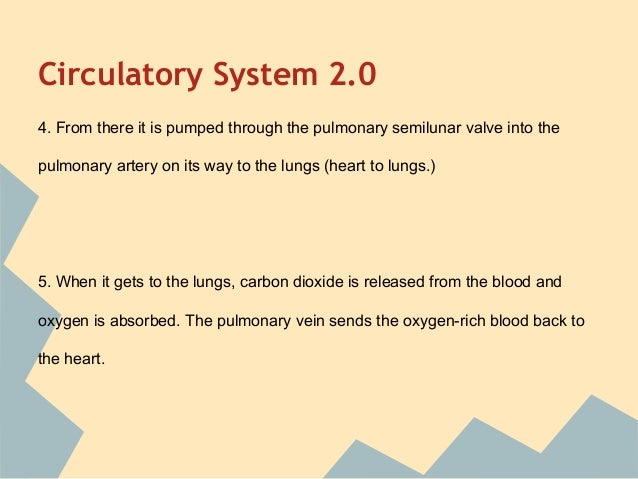 Circulatory System 2.0

4. From there it is pumped through the pulmonary semilunar valve into the pulmonary artery on its way to the lungs (heart to lungs.)

5. When it gets to the lungs, carbon dioxide is released from the blood and oxygen is absorbed. The pulmonary vein sends the oxygen-rich blood back to the heart.